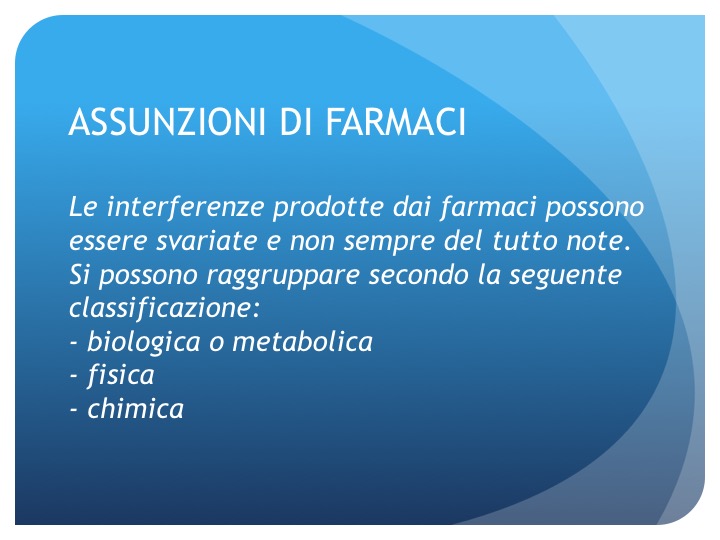 ASSUNZIONI DI FARMACI

Le interferenze prodotte dai farmaci possono essere svariate e non sempre del tutto note. Si possono raggruppare secondo la seguente classificazione:
- biologica o metabolica
- fisica
- chimica